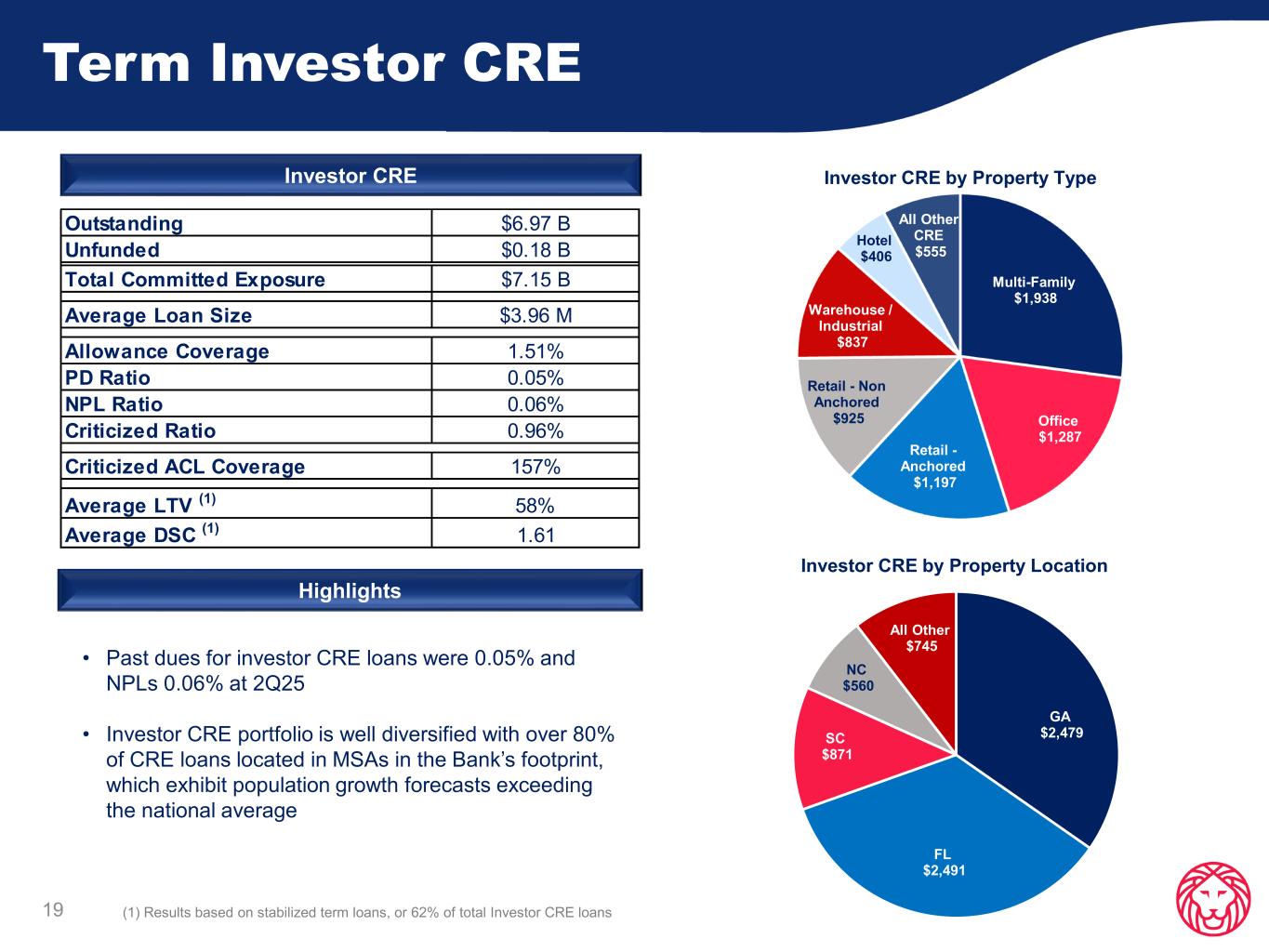 Term Investor CRE

Investor CRE

| Outstanding | \$6.97 B |
|---|---|
| Unfunded | \$0.18 B |
| Total Committed Exposure | \$7.15 B |
| Average Loan Size | \$3.96 M |
| Allowance Coverage | 1.51% |
| PD Ratio | 0.05% |
| NPL Ratio | 0.06% |
| Criticized Ratio | 0.96% |
| Criticized ACL Coverage | 157% |
| Average LTV $^{(1)}$ | 58% |
| Average DSC $^{(1)}$ | 1.61 |

Highlights

• Past dues for investor CRE loans were 0.05% and NPLs 0.06% at 2Q25

• Investor CRE portfolio is well diversified with over 80% of CRE loans located in MSAs in the Bank's footprint, which exhibit population growth forecasts exceeding the national average

Investor CRE by Property Type

Multi-Family \$1,938
Office \$1,287
Retail - Anchored \$1,197
Retail - Non Anchored \$925
Warehouse / Industrial \$837
Hotel \$406
All Other CRE \$555

Investor CRE by Property Location

GA \$2,479
FL \$2,491
SC \$871
NC \$560
All Other \$745

19

(1) Results based on stabilized term loans, or 62% of total Investor CRE loans